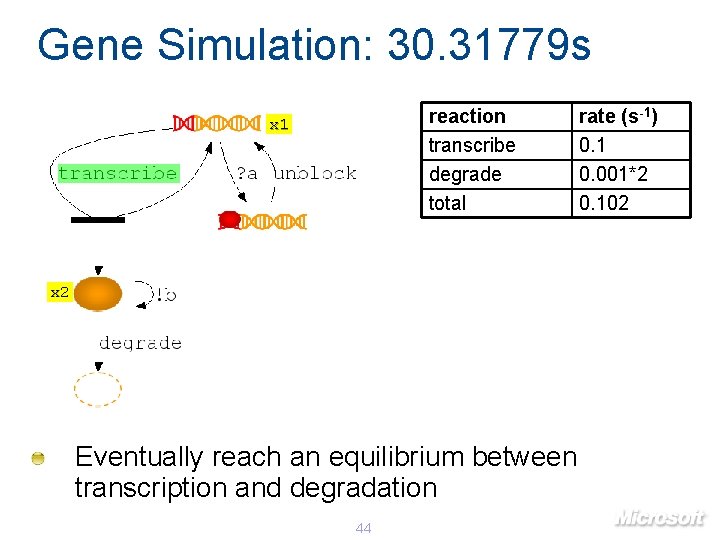 Gene Simulation: 30.31779s

x1

transcribe

?a

unblock

x2

!b

degrade

| reaction | rate ($s^{-1}$) |
|---|---|
| transcribe | 0.1 |
| degrade | 0.001*2 |
| total | 0.102 |

Eventually reach an equilibrium between transcription and degradation

44

Microsoft